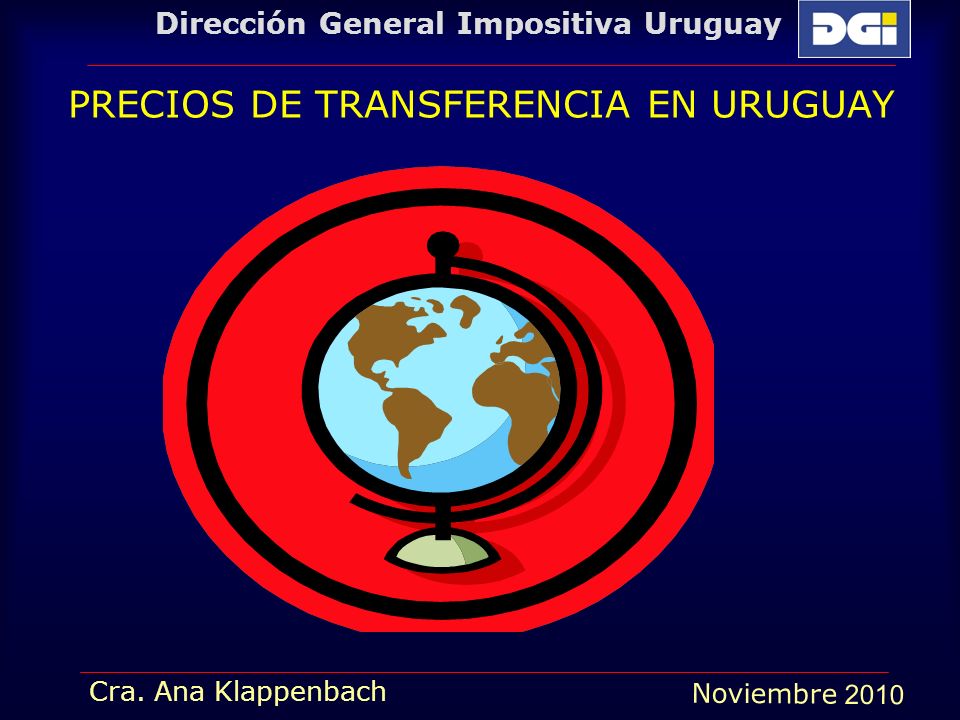 Dirección General Impositiva Uruguay
DGI

PRECIOS DE TRANSFERENCIA EN URUGUAY

Cra. Ana Klappenbach
Noviembre 2010